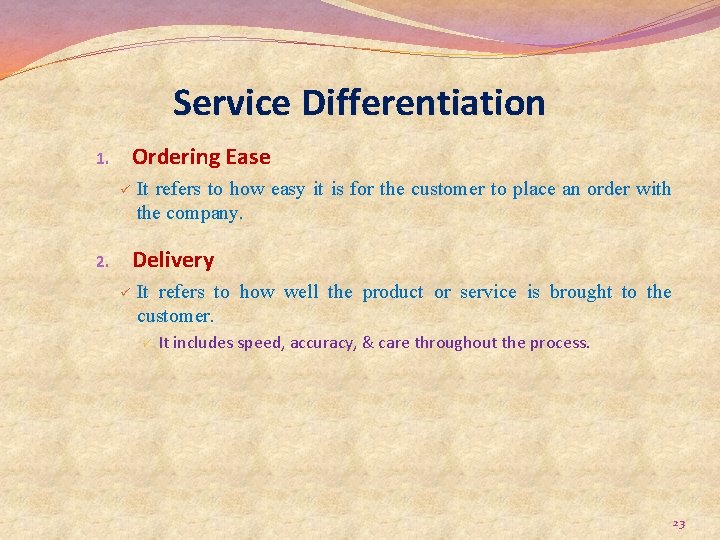 Service Differentiation

1. Ordering Ease

✓ It refers to how easy it is for the customer to place an order with the company.

2. Delivery

✓ It refers to how well the product or service is brought to the customer.

✓ It includes speed, accuracy, & care throughout the process.

23